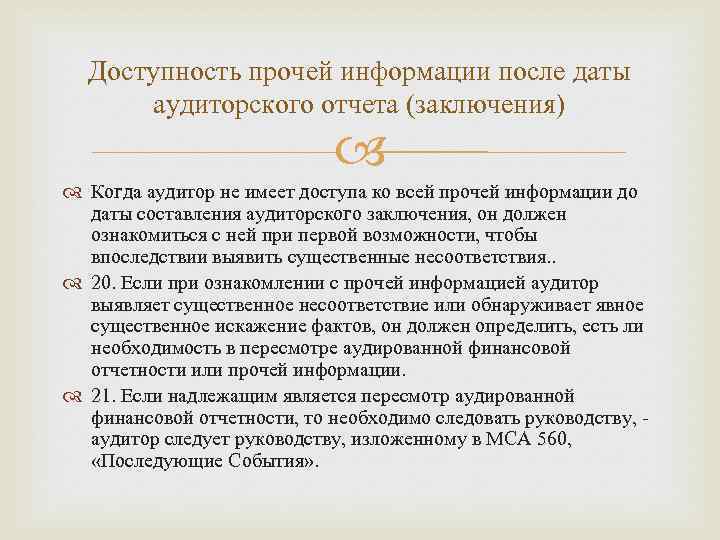 Доступность прочей информации после даты аудиторского отчета (заключения)

Когда аудитор не имеет доступа ко всей прочей информации до даты составления аудиторского заключения, он должен ознакомиться с ней при первой возможности, чтобы впоследствии выявить существенные несоответствия..

20. Если при ознакомлении с прочей информацией аудитор выявляет существенное несоответствие или обнаруживает явное существенное искажение фактов, он должен определить, есть ли необходимость в пересмотре аудированной финансовой отчетности или прочей информации.

21. Если надлежащим является пересмотр аудированной финансовой отчетности, то необходимо следовать руководству, - аудитор следует руководству, изложенному в МСА 560, «Последующие События».